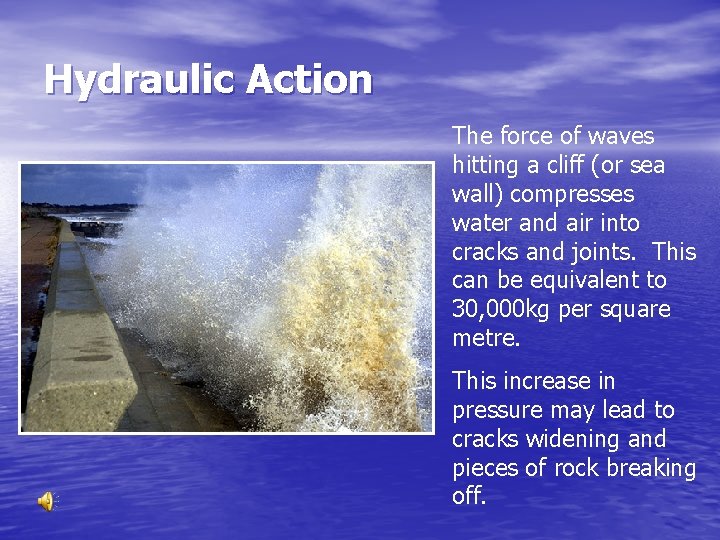 Hydraulic Action

The force of waves hitting a cliff (or sea wall) compresses water and air into cracks and joints. This can be equivalent to 30,000kg per square metre.

This increase in pressure may lead to cracks widening and pieces of rock breaking off.